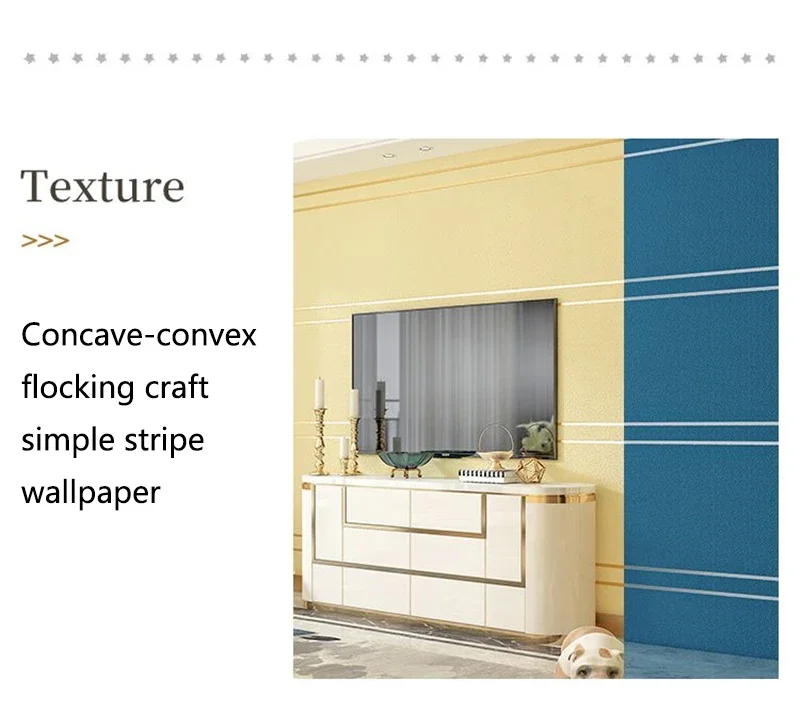 Texture

>>>

Concave-convex flocking craft simple stripe wallpaper